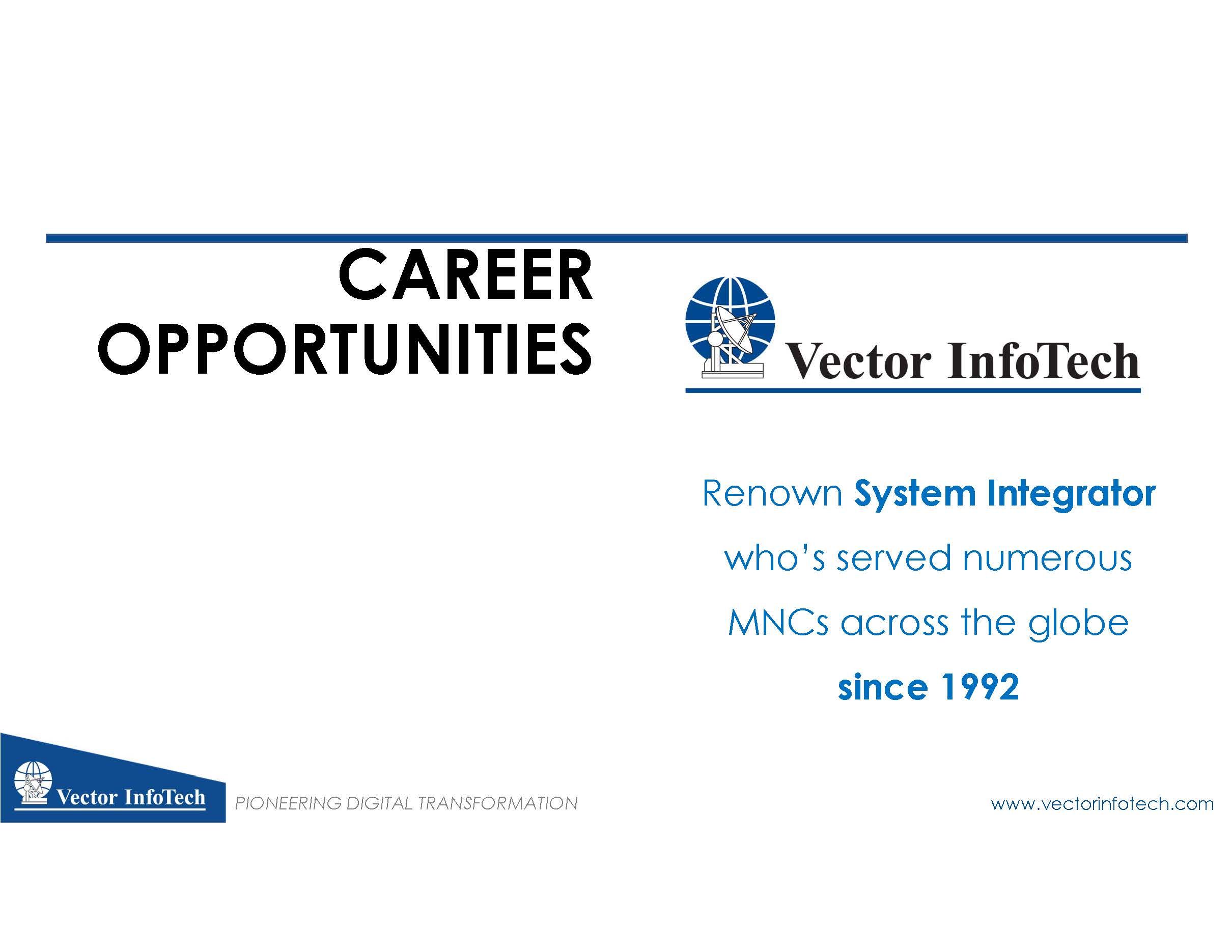 CAREER
OPPORTUNITIES

Vector InfoTech

Renown System Integrator who's served numerous MNCs across the globe since 1992

Vector InfoTech

PIONEERING DIGITAL TRANSFORMATION

www.vectorinfotech.com